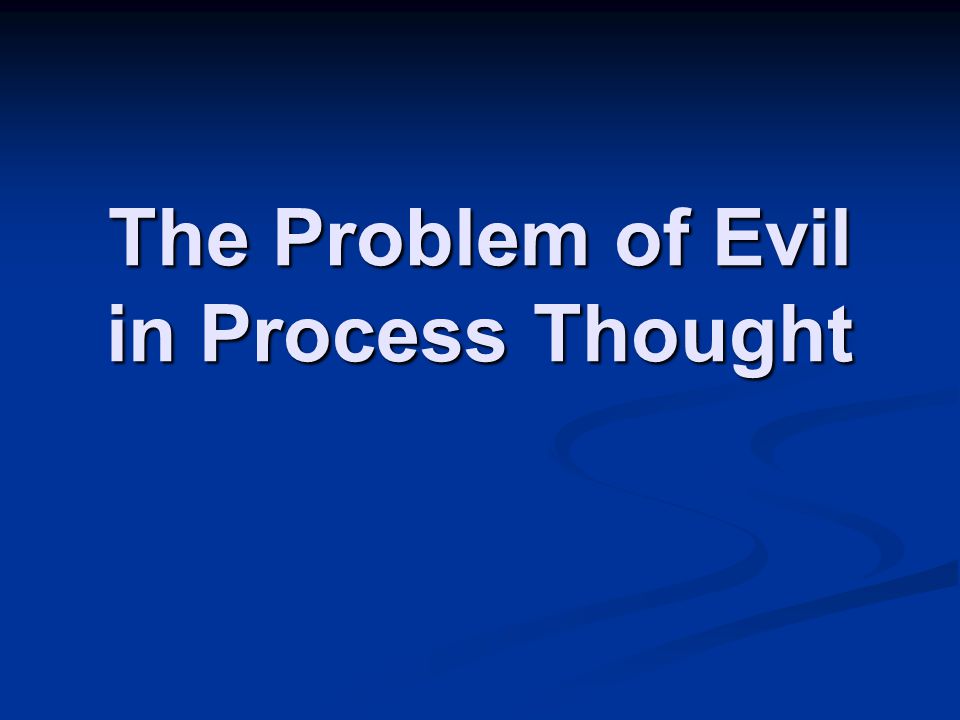 The Problem of Evil in Process Thought